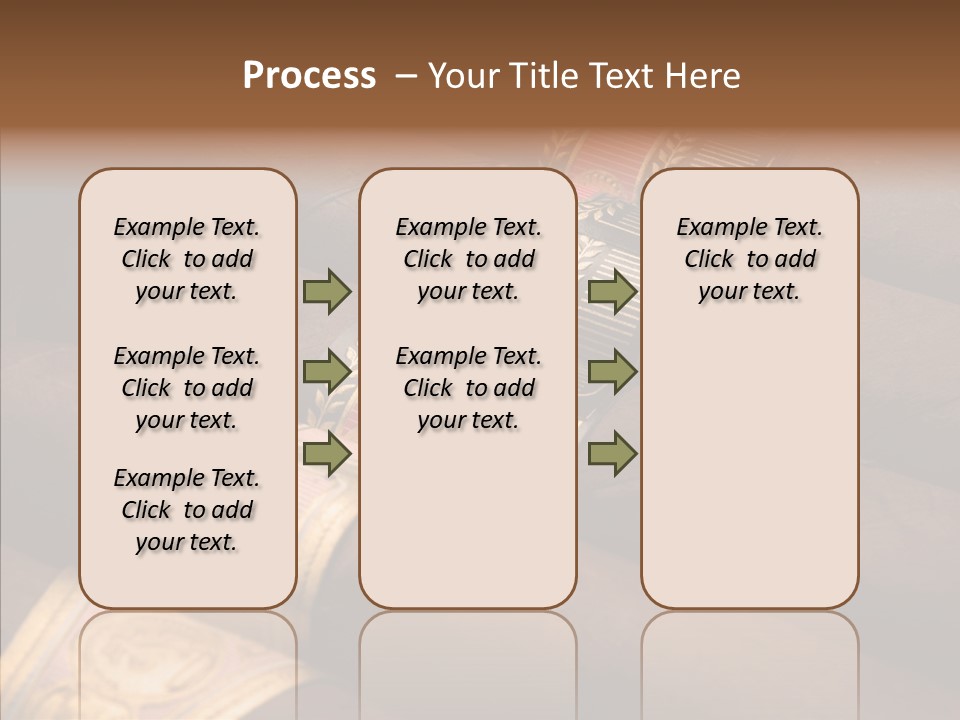 Process – Your Title Text Here

Example Text. Click to add your text.

Example Text. Click to add your text.

Example Text. Click to add your text.

Example Text. Click to add your text.

Example Text. Click to add your text.

Example Text. Click to add your text.